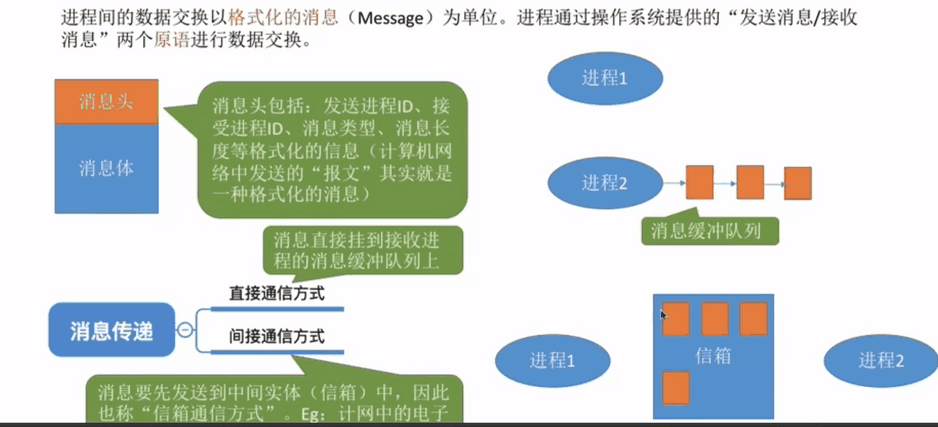 进程间的数据交换以格式化的消息（Message）为单位。进程通过操作系统提供的“发送消息/接收消息”两个原语进行数据交换。

消息头

消息体

消息头包括：发送进程ID、接受进程ID、消息类型、消息长度等格式化的信息（计算机网络中发送的“报文”其实就是一种格式化的消息）

消息直接挂到接收进程的消息缓冲队列上

消息传递

直接通信方式

间接通信方式

消息要先发送到中间实体（信箱）中，因此也称“信箱通信方式”。Eg：计网中的电子

进程1

进程2

消息缓冲队列

进程1

信箱

进程2